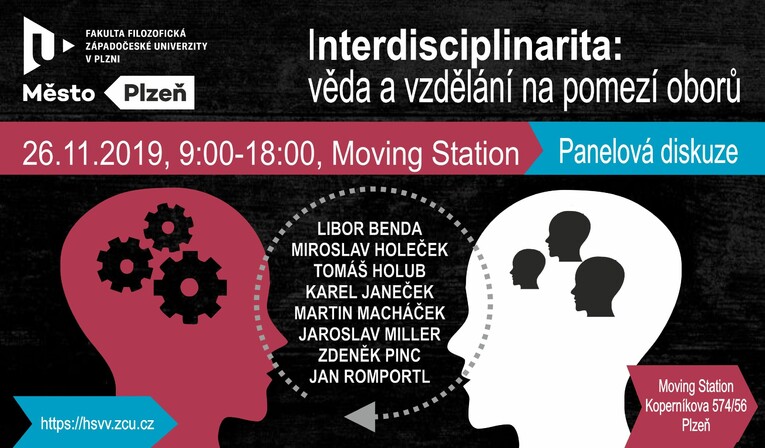 FAKULTA FILOZOFICKÁ
ZÁPADOČESKÉ UNIVERZITY
V PLZNI

Město Plzeň

Interdisciplinarita:
věda a vzdělání na pomezí oborů

26.11.2019, 9:00-18:00, Moving Station

Panelová diskuze

LIBOR BENDA
MIROSLAV HOLEČEK
TOMÁŠ HOLUB
KAREL JANEČEK
MARTIN MACHÁČEK
JAROSLAV MILLER
ZDENĚK PINC
JAN ROMPORTL

https://hsvv.zcu.cz

Moving Station
Koperníkova 574/56
Plzeň